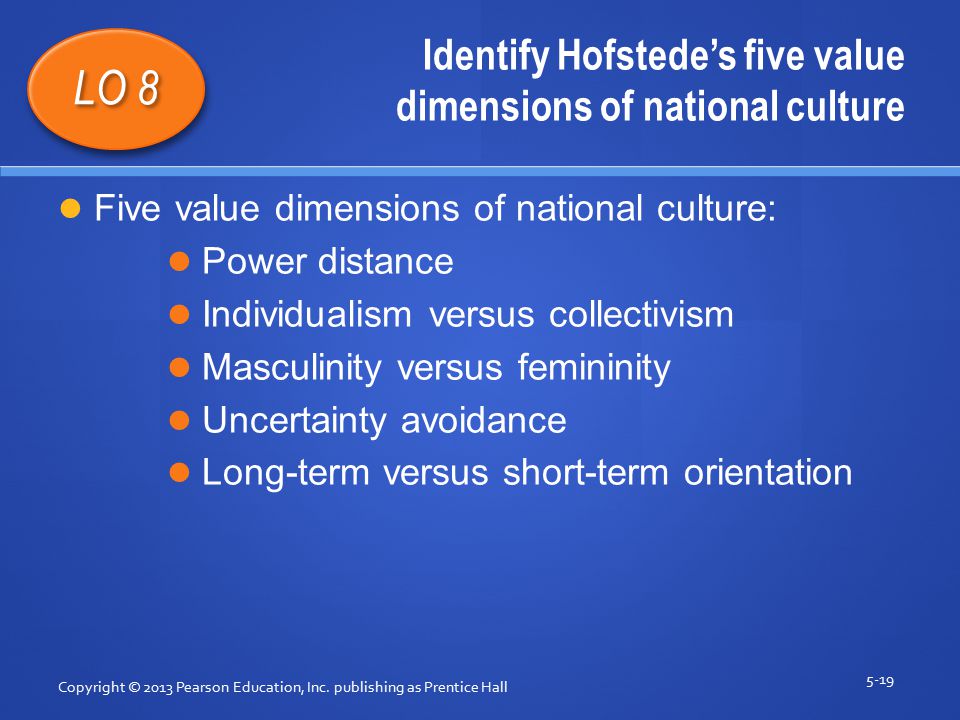 LO 8

Identify Hofstede's five value dimensions of national culture

Five value dimensions of national culture:

Power distance

Individualism versus collectivism

Masculinity versus femininity

Uncertainty avoidance

Long-term versus short-term orientation

Copyright © 2013 Pearson Education, Inc. publishing as Prentice Hall

5-19